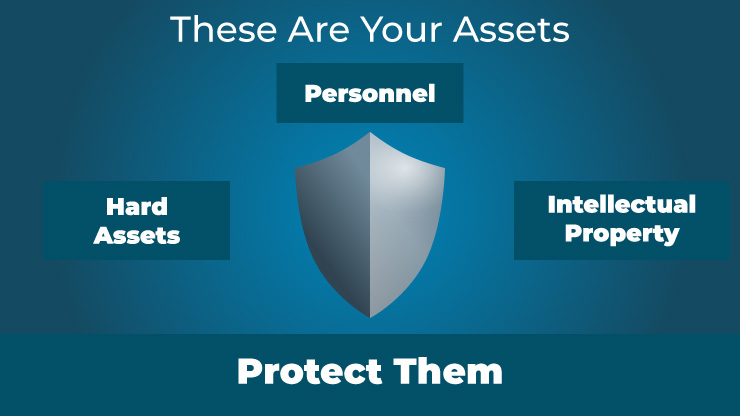 These Are Your Assets

Personnel

Hard Assets

Intellectual Property

Protect Them